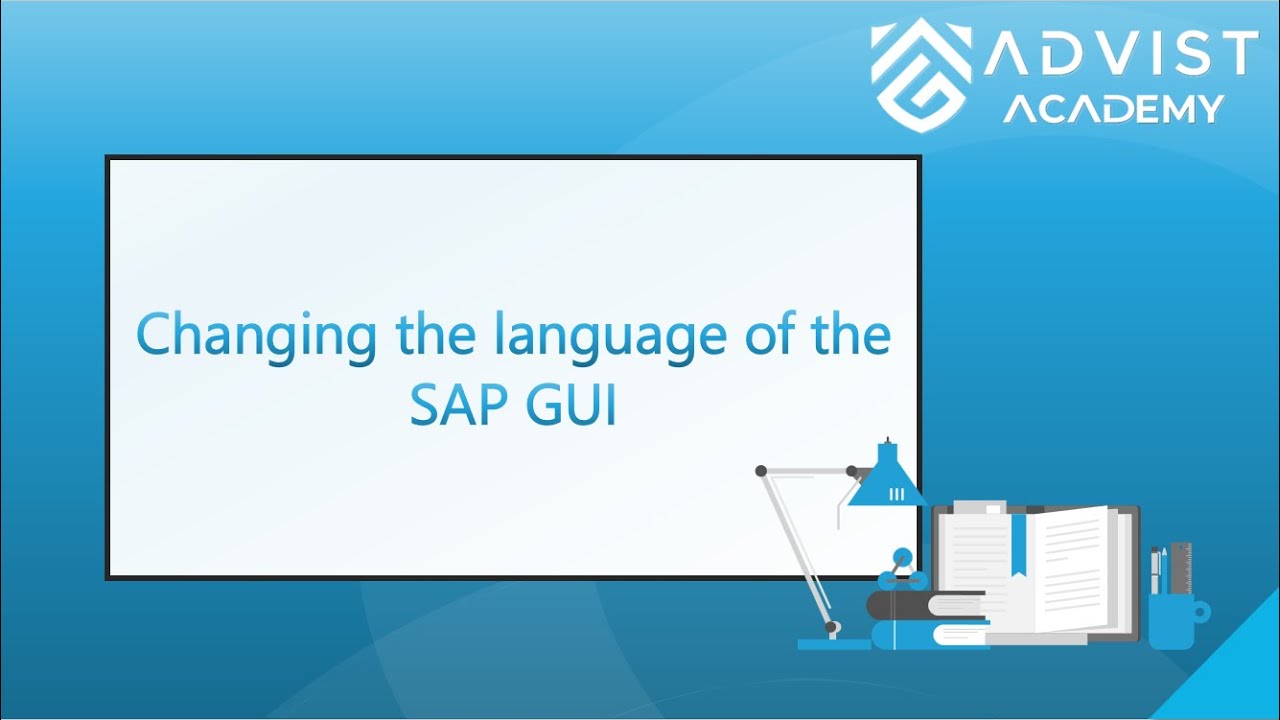 ADVIST ACADEMY

Changing the language of the SAP GUI